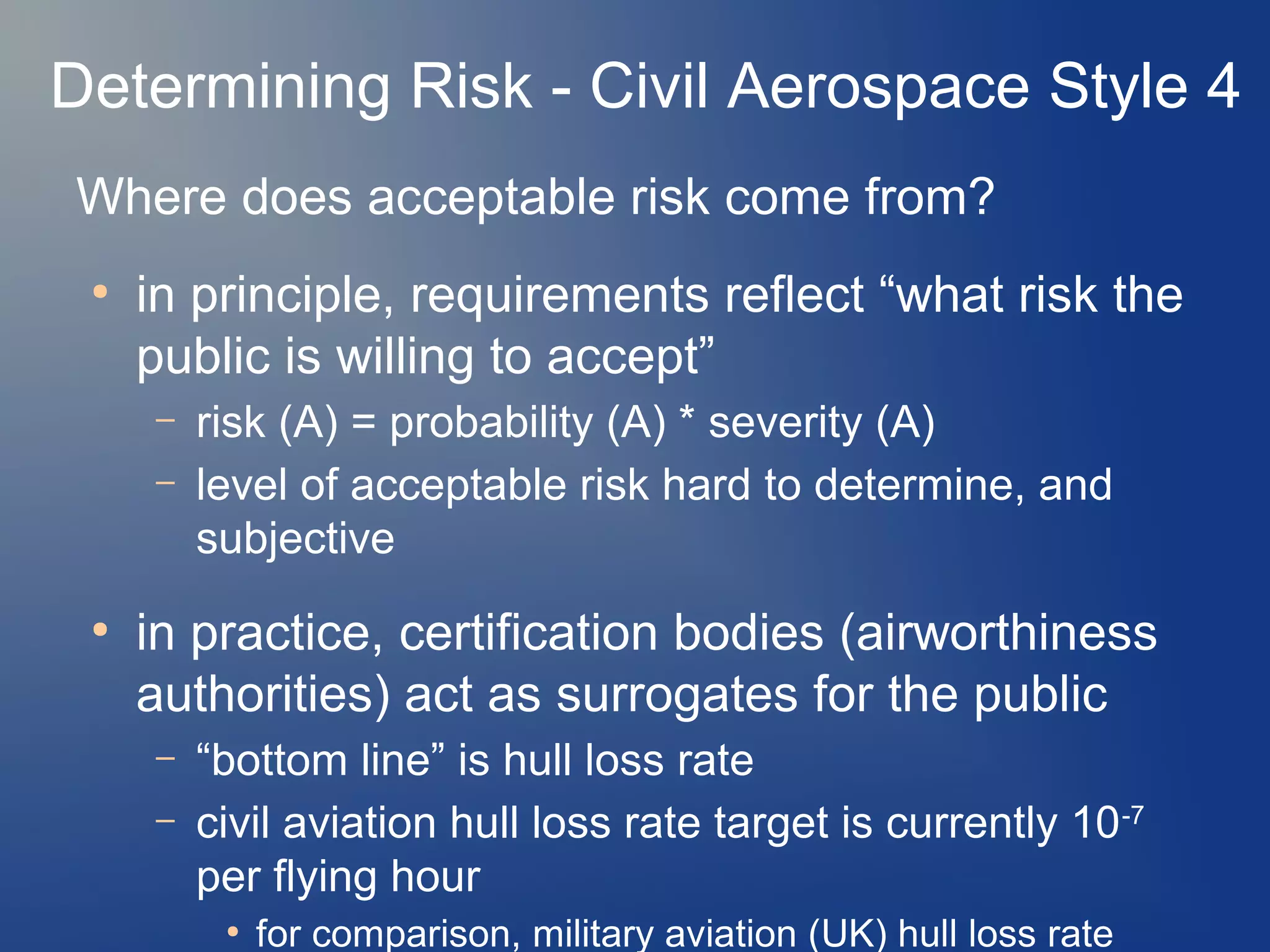 Determining Risk - Civil Aerospace Style 4

Where does acceptable risk come from?

• in principle, requirements reflect “what risk the public is willing to accept”

– risk (A) = probability (A) * severity (A)

– level of acceptable risk hard to determine, and subjective

• in practice, certification bodies (airworthiness authorities) act as surrogates for the public

– “bottom line” is hull loss rate

– civil aviation hull loss rate target is currently $10^{-7}$ per flying hour

• for comparison, military aviation (UK) hull loss rate